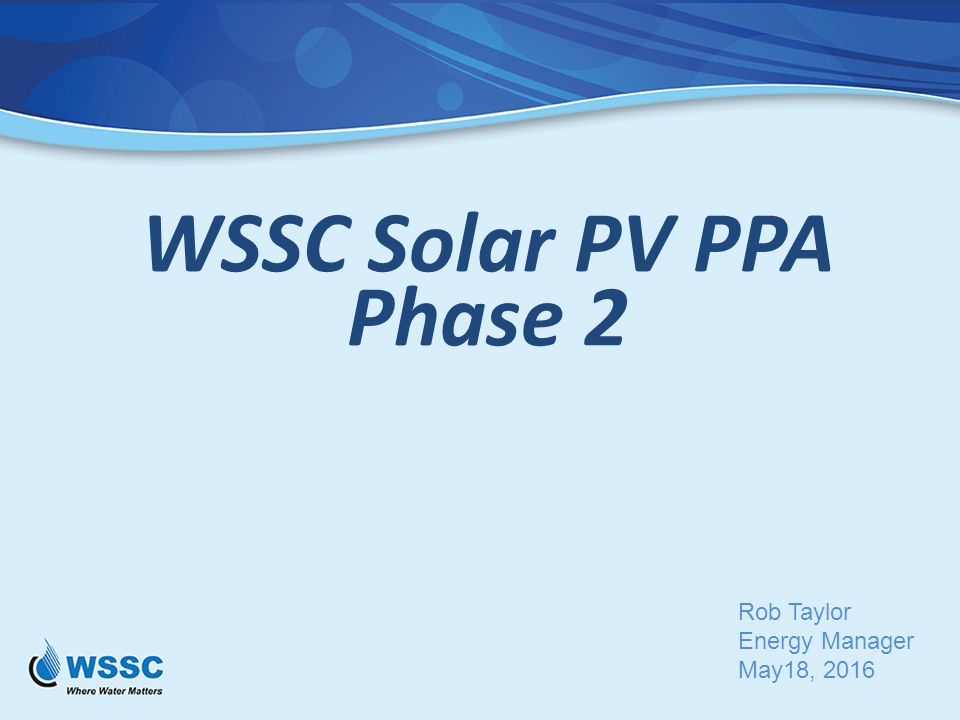 WSSC Solar PV PPA
Phase 2

Rob Taylor
Energy Manager
May18, 2016

WSSC
Where Water Matters